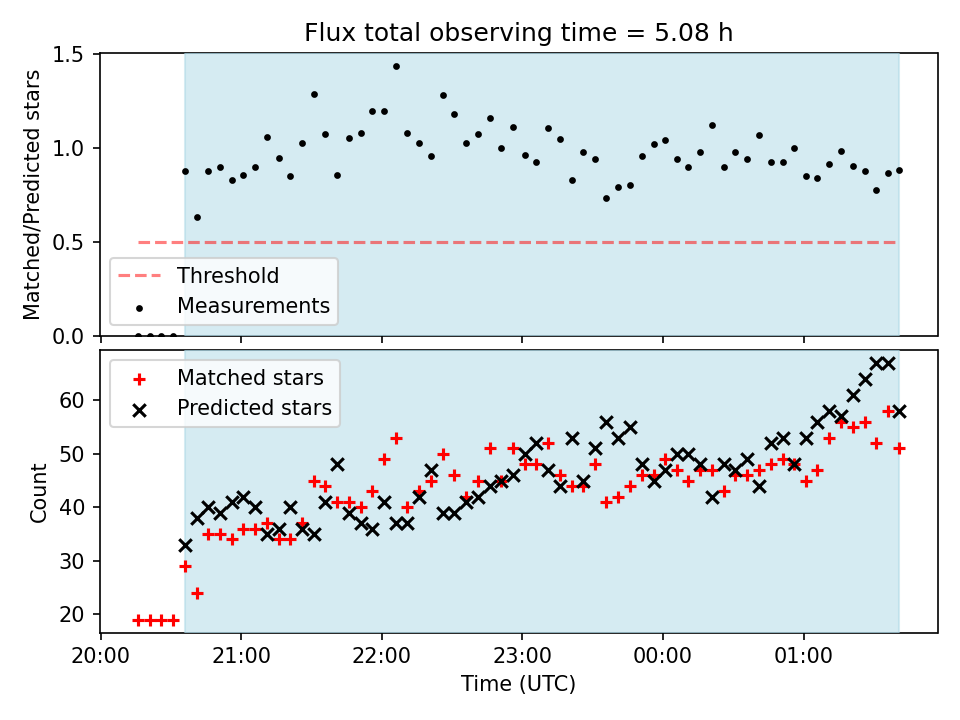 Flux total observing time = 5.08 h

Matched/Predicted stars

1.5
1.0
0.5
0.0

Threshold
Measurements

Matched stars
Predicted stars

Count

60
50
40
30
20

20:00 21:00 22:00 23:00 00:00 01:00

Time (UTC)